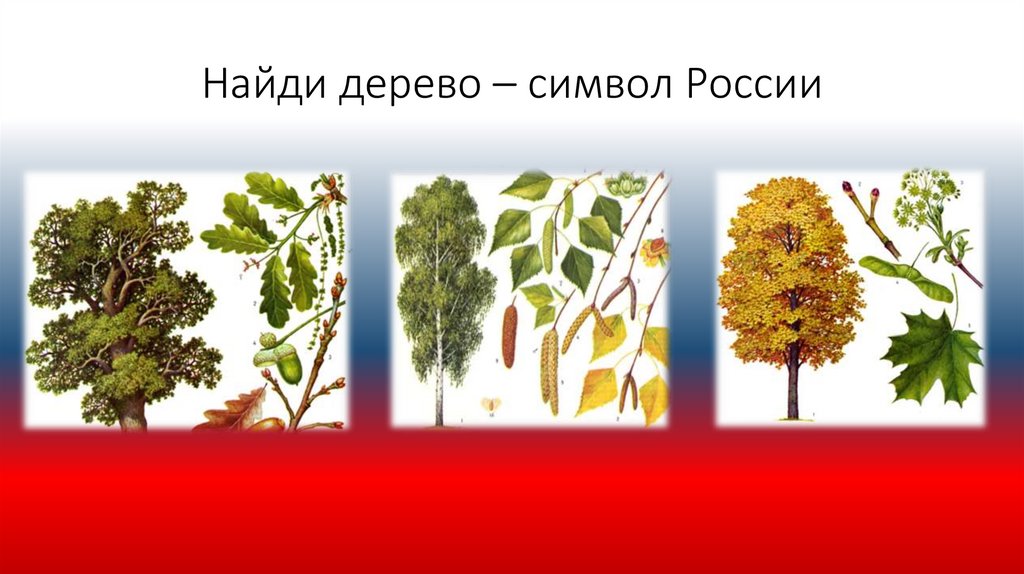 Найди дерево – символ России